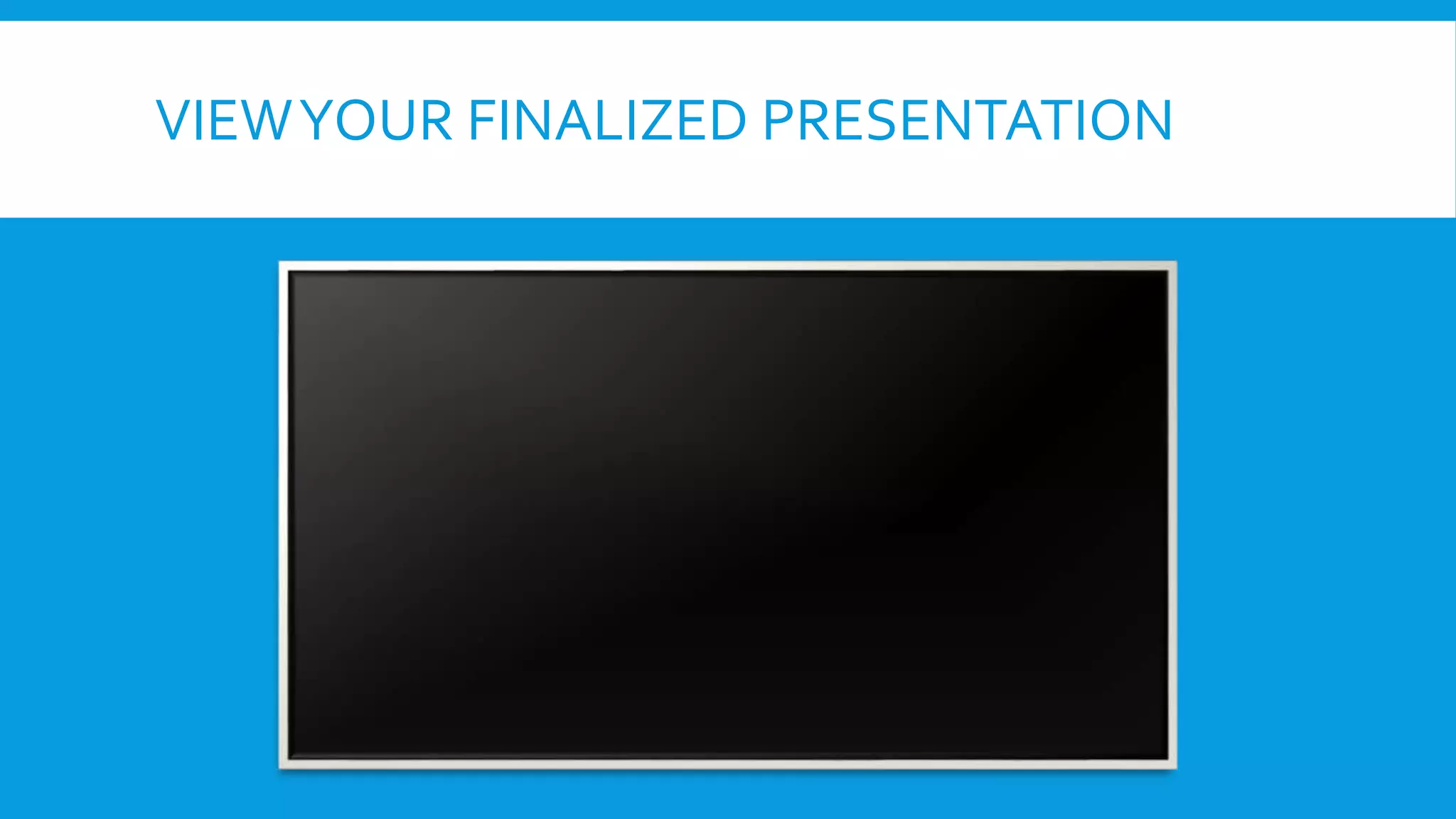 VIEW YOUR FINALIZED PRESENTATION